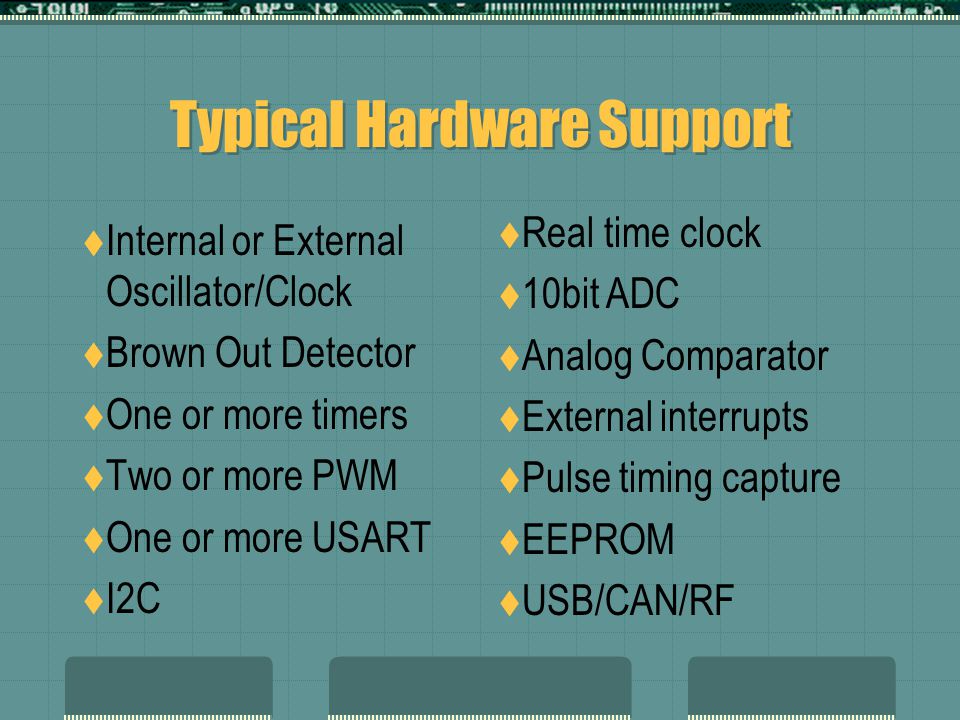 Typical Hardware Support

♦Internal or External Oscillator/Clock
♦Brown Out Detector
♦One or more timers
♦Two or more PWM
♦One or more USART
♦I2C

♦Real time clock
♦10bit ADC
♦Analog Comparator
♦External interrupts
♦Pulse timing capture
♦EEPROM
♦USB/CAN/RF